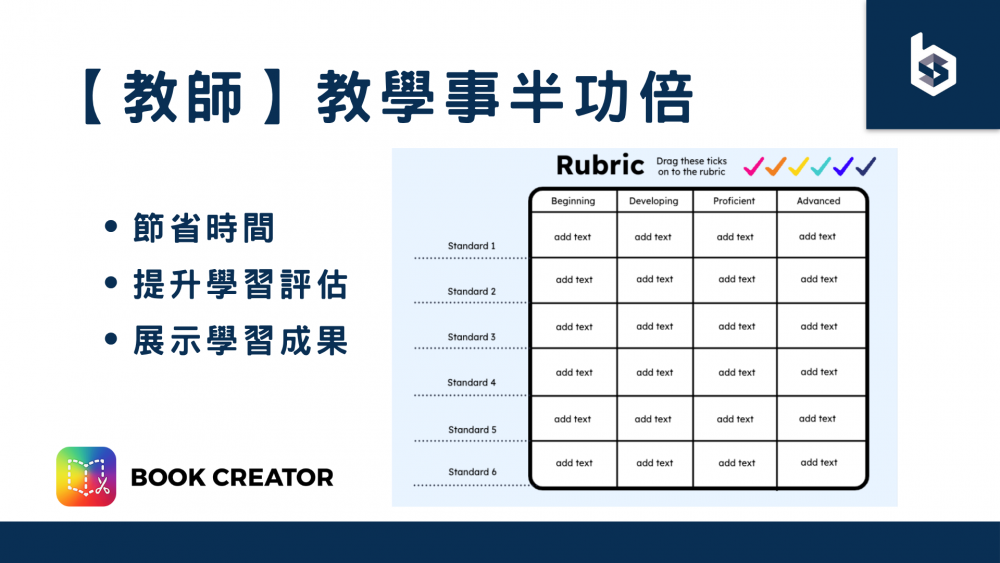 【教師】教學事半功倍

• 節省時間
• 提升學習評估
• 展示學習成果

BOOK CREATOR

Rubric Drag these ticks on to the rubric

| | Beginning | Developing | Proficient | Advanced |
|---|---|---|---|---|
| Standard 1 | add text | add text | add text | add text |
| Standard 2 | add text | add text | add text | add text |
| Standard 3 | add text | add text | add text | add text |
| Standard 4 | add text | add text | add text | add text |
| Standard 5 | add text | add text | add text | add text |
| Standard 6 | add text | add text | add text | add text |